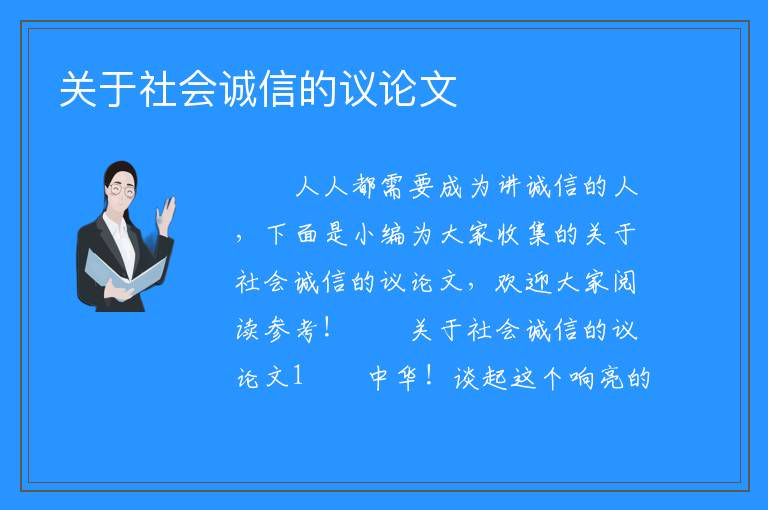 关于社会诚信的议论文

人人都需要成为讲诚信的人，下面是小编为大家收集的关于社会诚信的议论文，欢迎大家阅读参考！　　关于社会诚信的议论文1　　中华！谈起这个响亮的